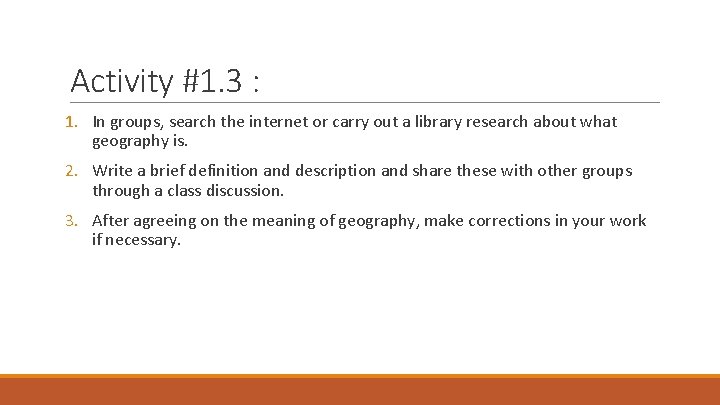 Activity #1.3 :

1. In groups, search the internet or carry out a library research about what geography is.

2. Write a brief definition and description and share these with other groups through a class discussion.

3. After agreeing on the meaning of geography, make corrections in your work if necessary.